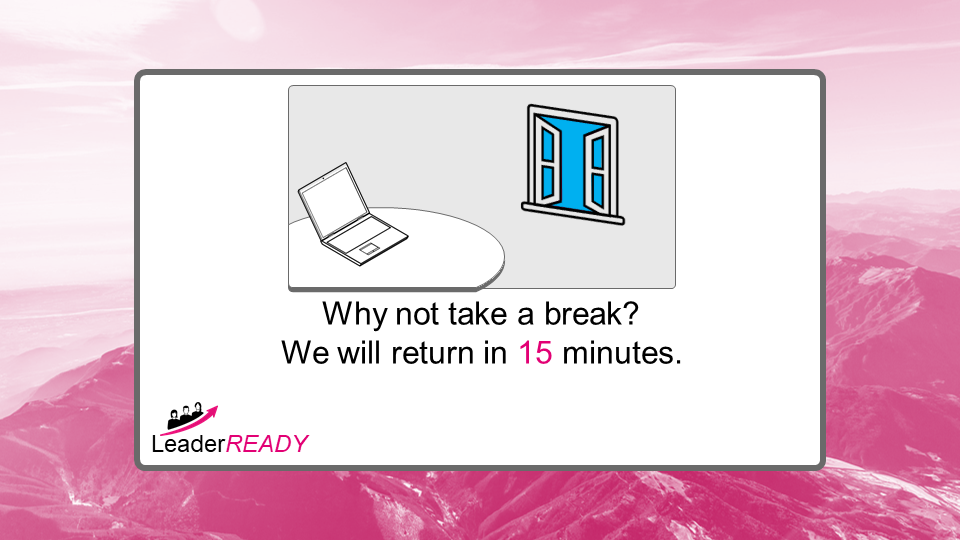 Why not take a break?
We will return in 15 minutes.

LeaderREADY